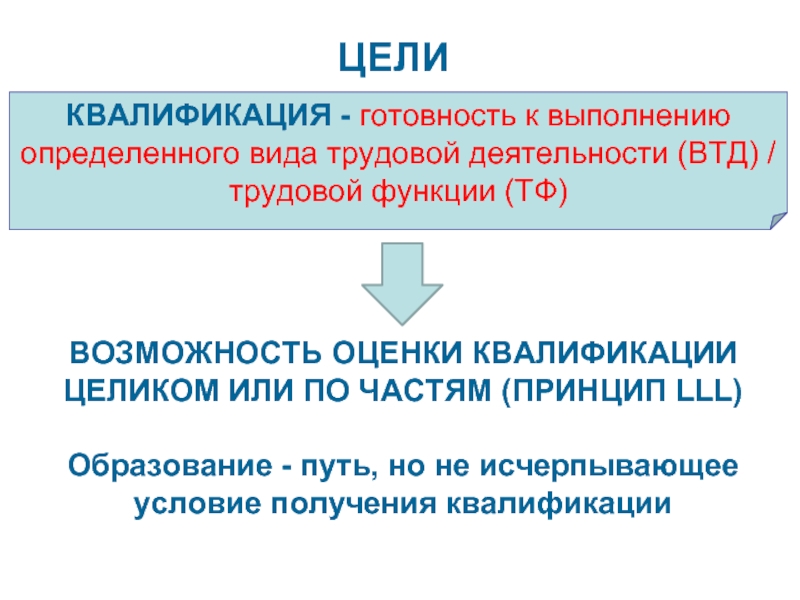 ЦЕЛИ

КВАЛИФИКАЦИЯ - готовность к выполнению определенного вида трудовой деятельности (ВТД) / трудовой функции (ТФ)

ВОЗМОЖНОСТЬ ОЦЕНКИ КВАЛИФИКАЦИИ ЦЕЛИКОМ ИЛИ ПО ЧАСТЯМ (ПРИНЦИП LLL)

Образование - путь, но не исчерпывающее условие получения квалификации